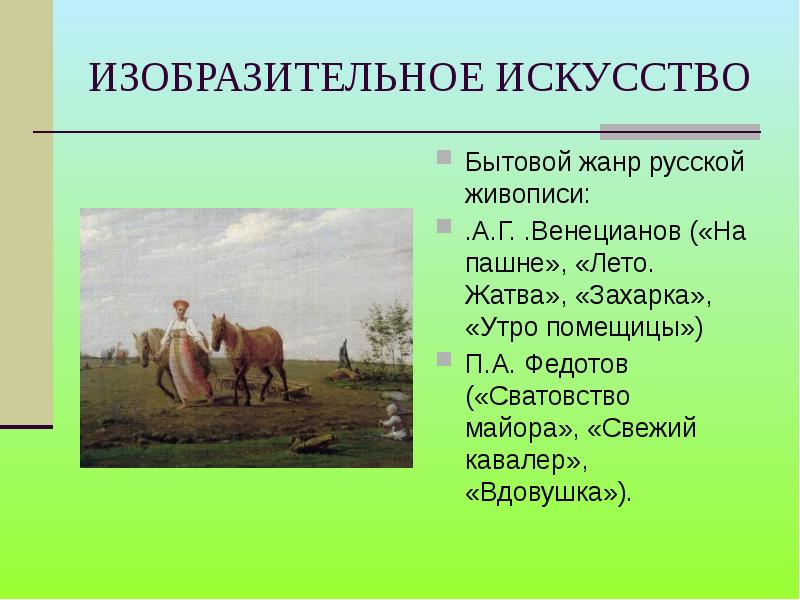 ИЗОБРАЗИТЕЛЬНОЕ ИСКУССТВО

Бытовой жанр русской живописи:

.А.Г. .Венецианов («На пашне», «Лето. Жатва», «Захарка», «Утро помещицы»)

П.А. Федотов («Сватовство майора», «Свежий кавалер», «Вдовушка»).